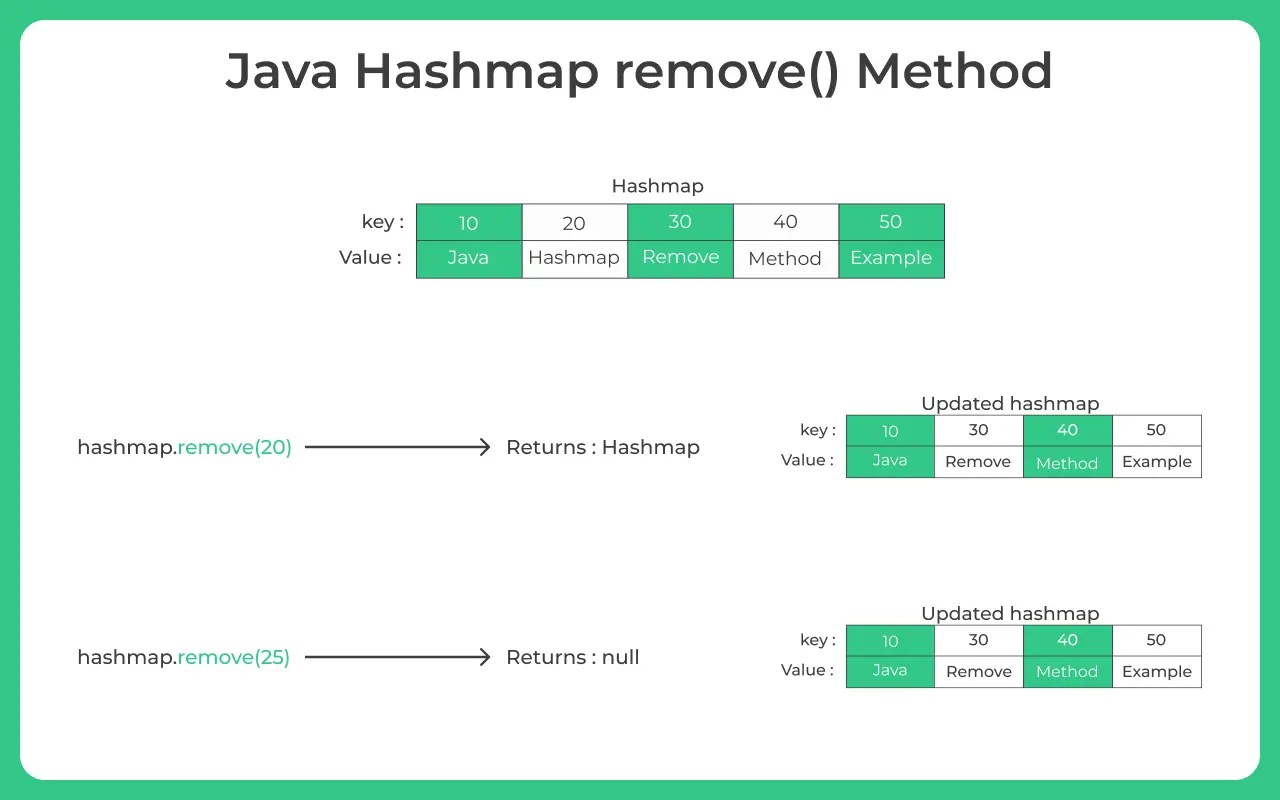 Java Hashmap remove() Method

Hashmap

| key : | 10 | 20 | 30 | 40 | 50 |
|---|---|---|---|---|---|
| Value : | Java | Hashmap | Remove | Method | Example |

hashmap.remove(20) → Returns : Hashmap

Updated hashmap

| key : | 10 | 30 | 40 | 50 |
|---|---|---|---|---|
| Value : | Java | Remove | Method | Example |

hashmap.remove(25) → Returns : null

Updated hashmap

| key : | 10 | 30 | 40 | 50 |
|---|---|---|---|---|
| Value : | Java | Remove | Method | Example |